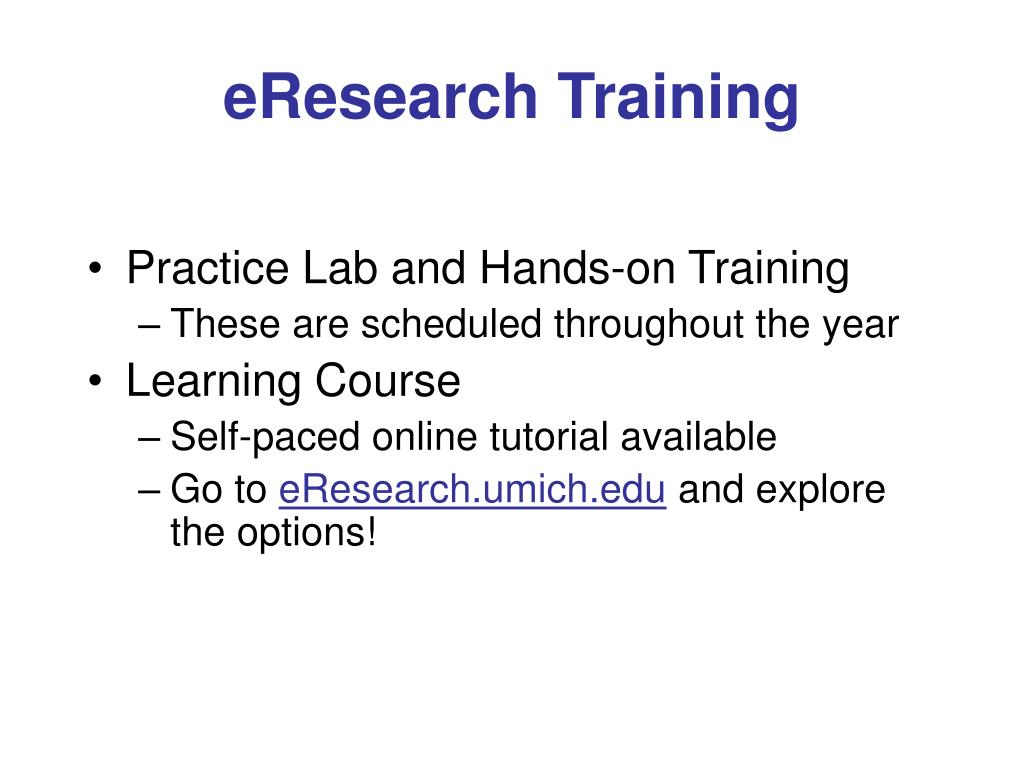 eResearch Training

• Practice Lab and Hands-on Training
– These are scheduled throughout the year
• Learning Course
– Self-paced online tutorial available
– Go to eResearch.umich.edu and explore the options!